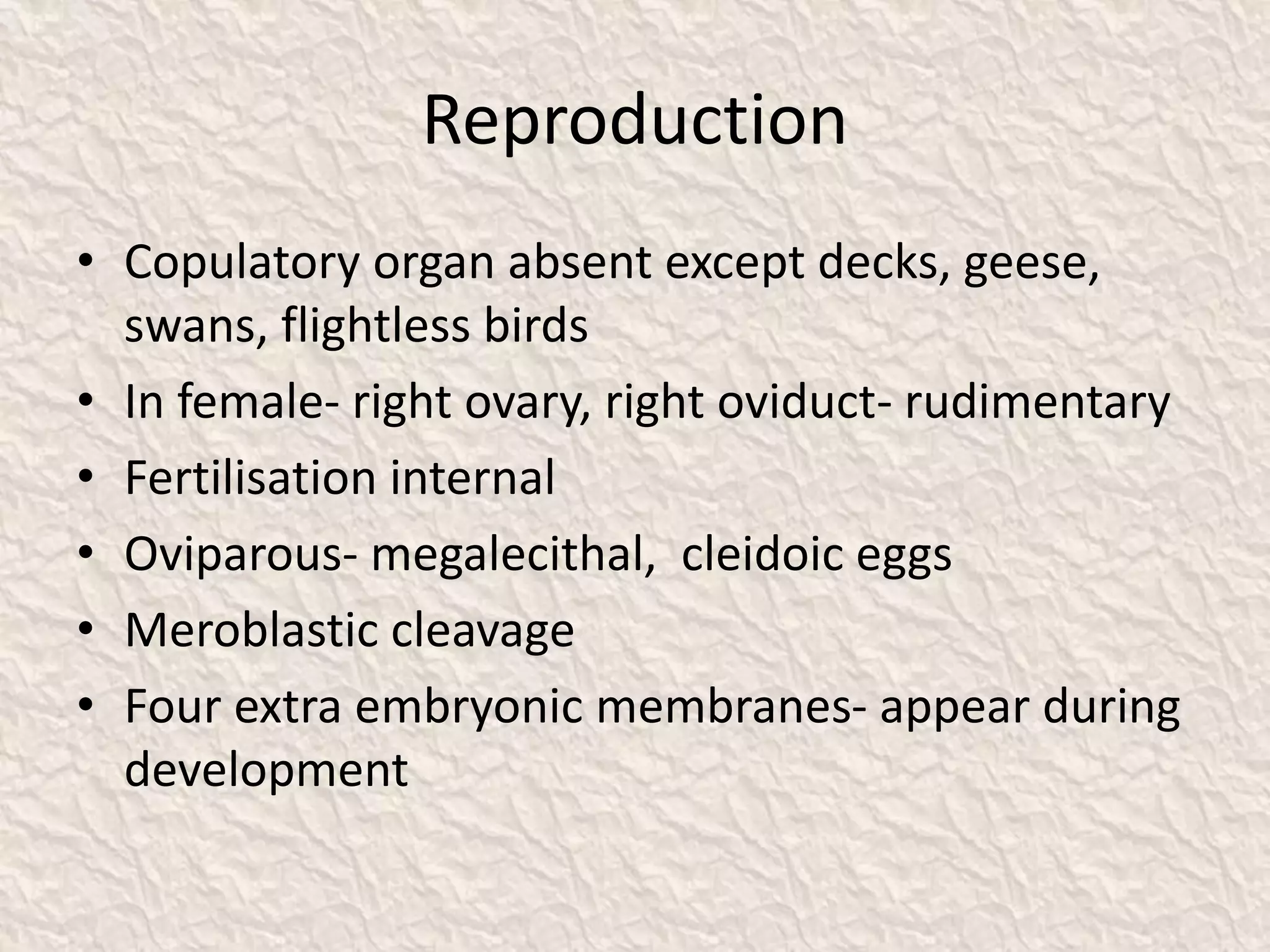 Reproduction

• Copulatory organ absent except decks, geese, swans, flightless birds
• In female- right ovary, right oviduct- rudimentary
• Fertilisation internal
• Oviparous- megalecithal, cleidoic eggs
• Meroblastic cleavage
• Four extra embryonic membranes- appear during development